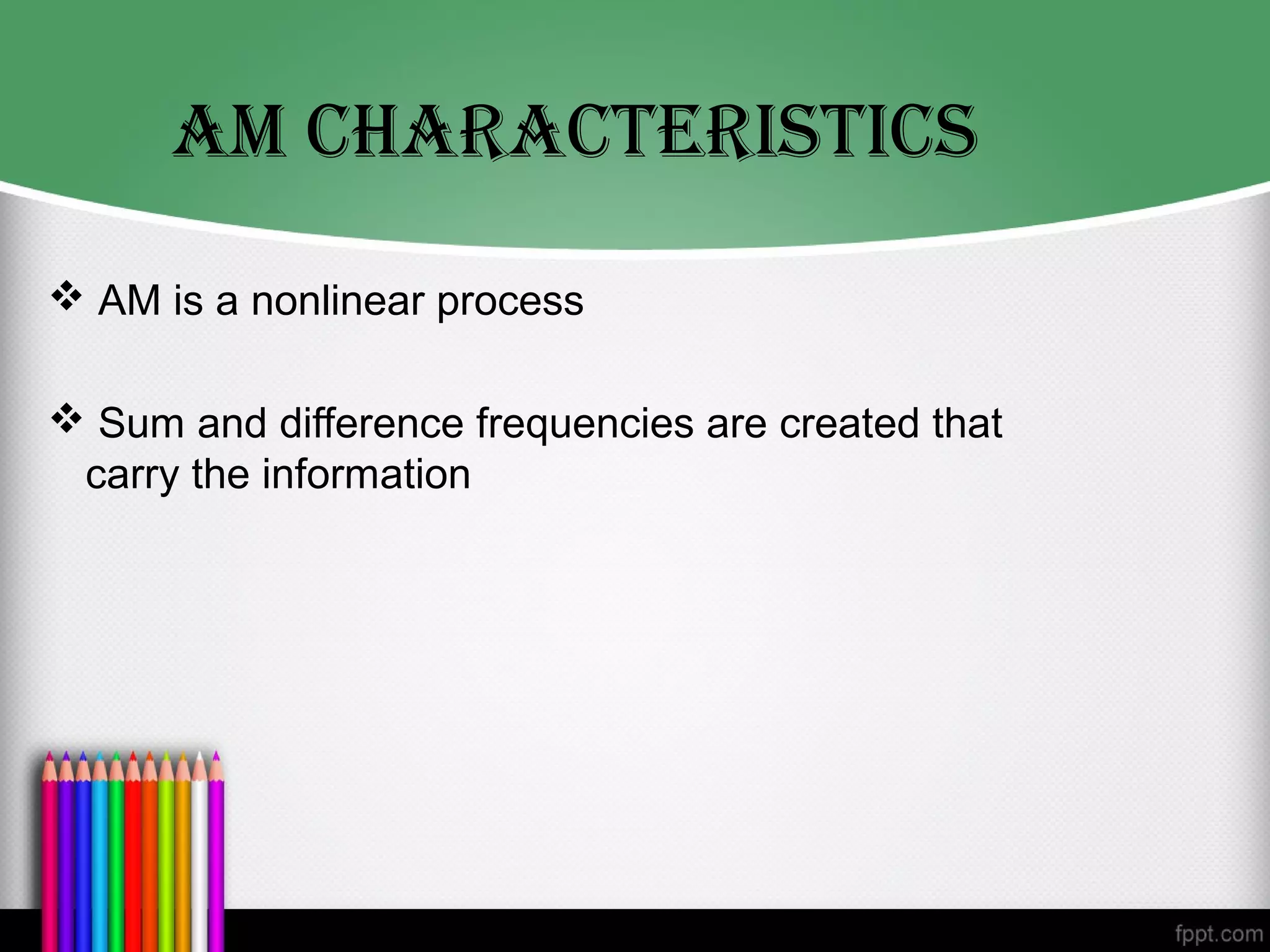 AM CHARACTERISTICS

❖ AM is a nonlinear process

❖ Sum and difference frequencies are created that carry the information

fppt.com